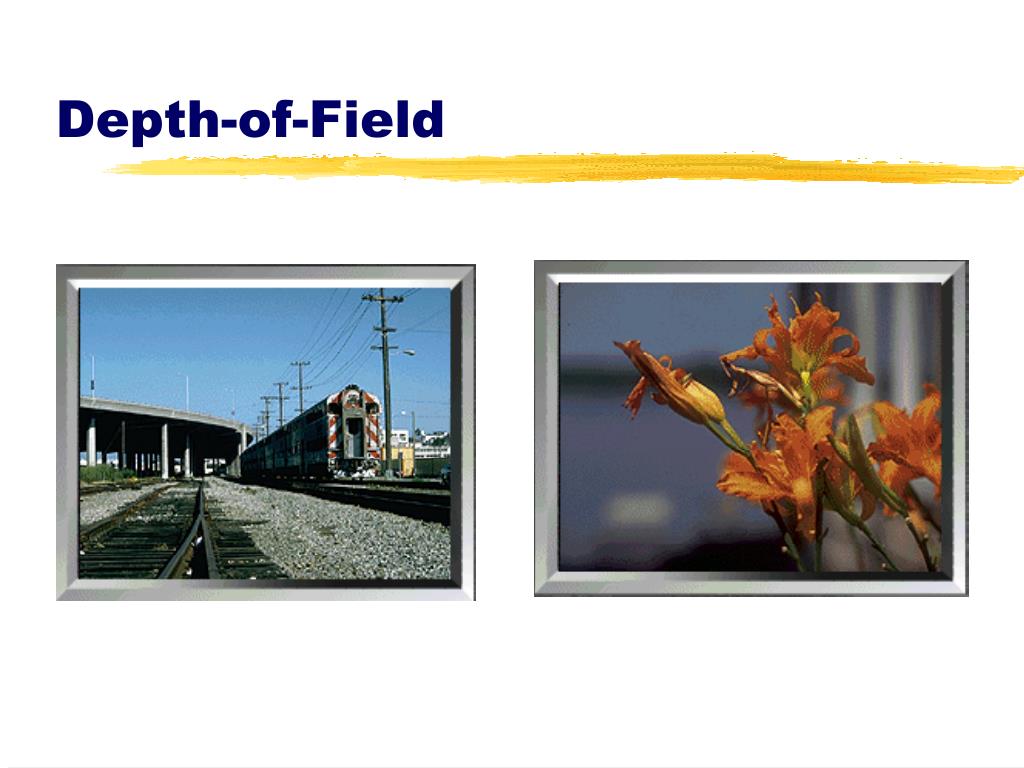 Depth-of-Field